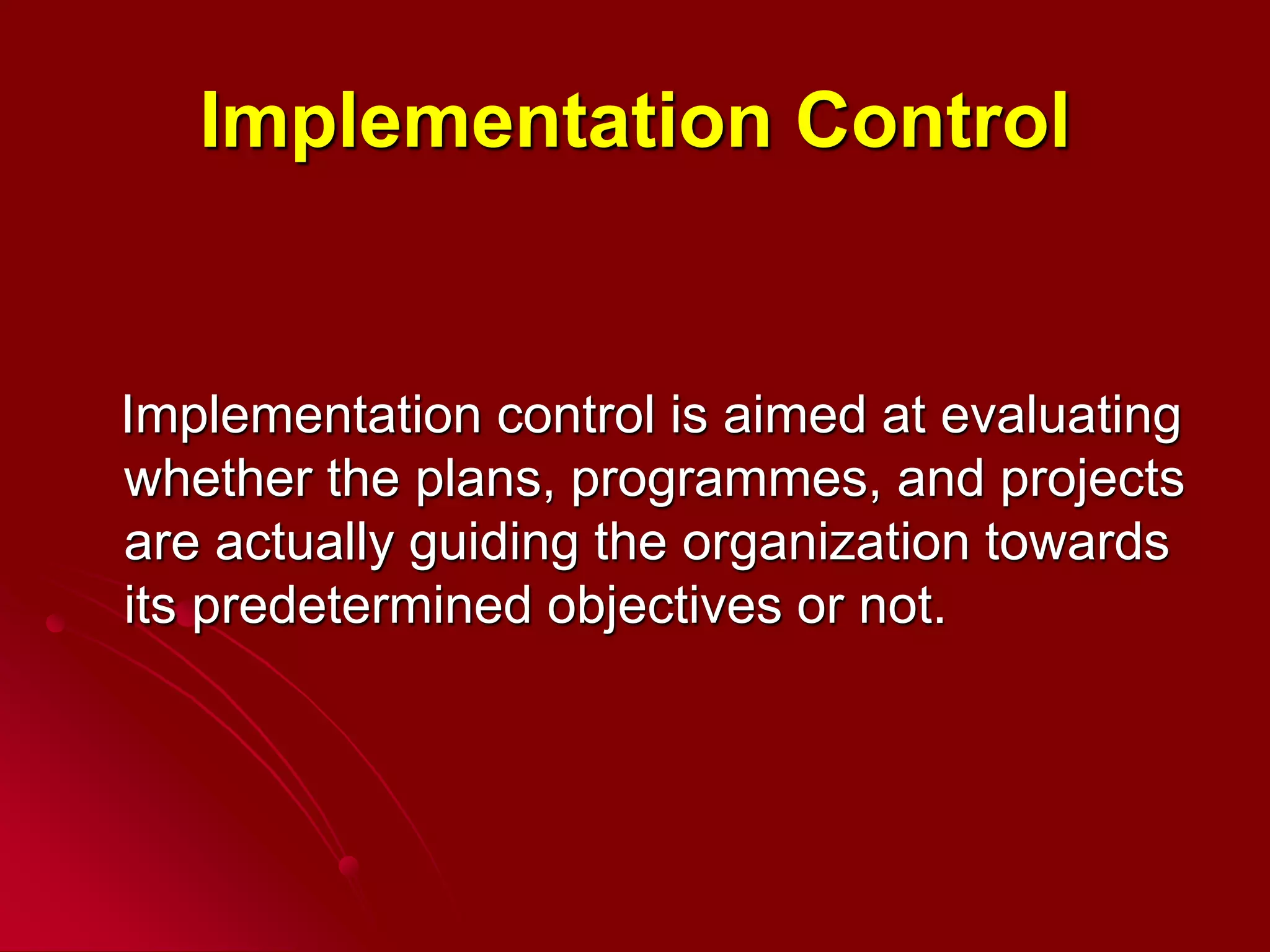 Implementation Control

Implementation control is aimed at evaluating whether the plans, programmes, and projects are actually guiding the organization towards its predetermined objectives or not.